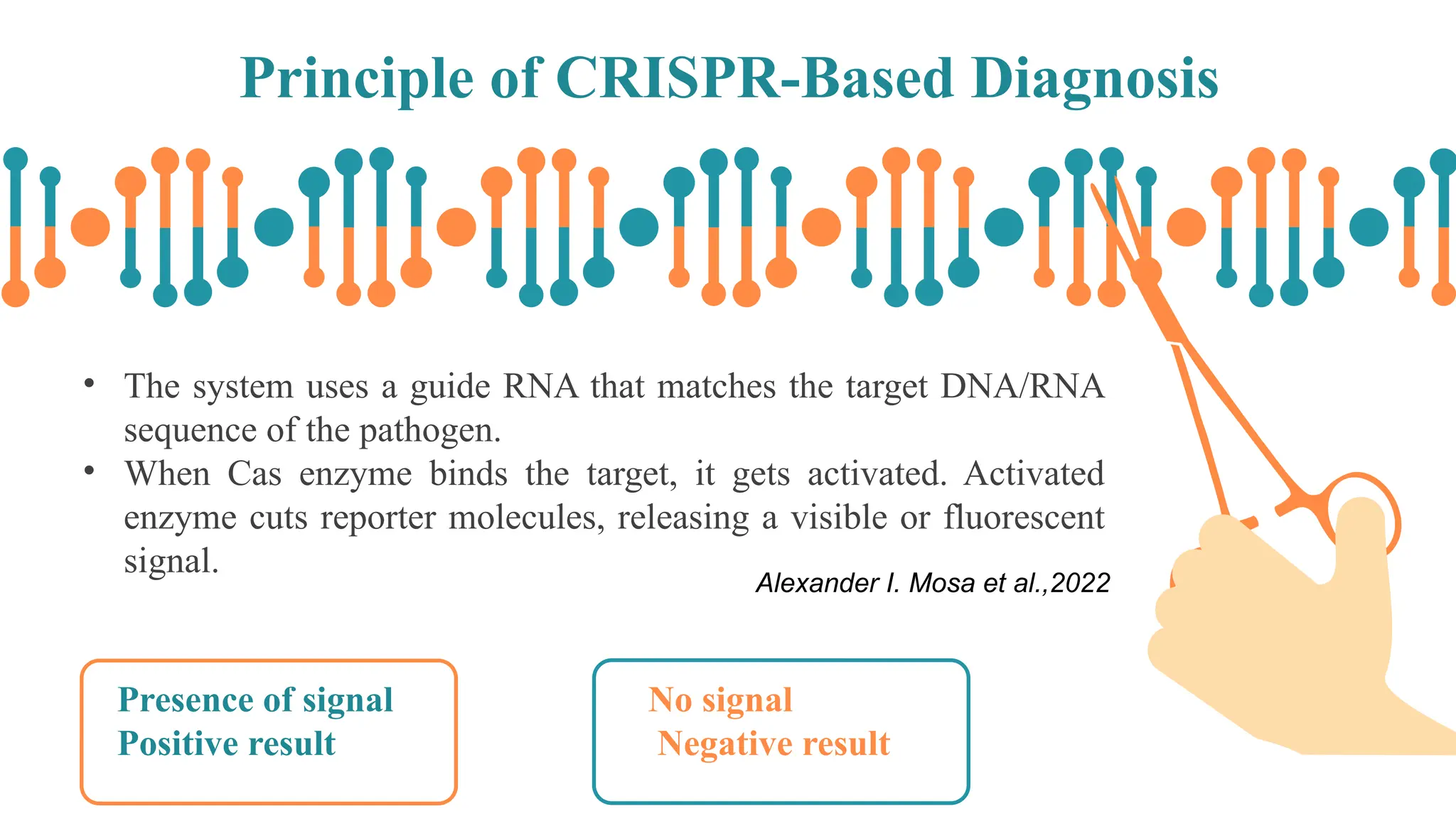 Principle of CRISPR-Based Diagnosis

• The system uses a guide RNA that matches the target DNA/RNA sequence of the pathogen.
• When Cas enzyme binds the target, it gets activated. Activated enzyme cuts reporter molecules, releasing a visible or fluorescent signal.

Alexander I. Mosa et al.,2022

Presence of signal
Positive result

No signal
Negative result